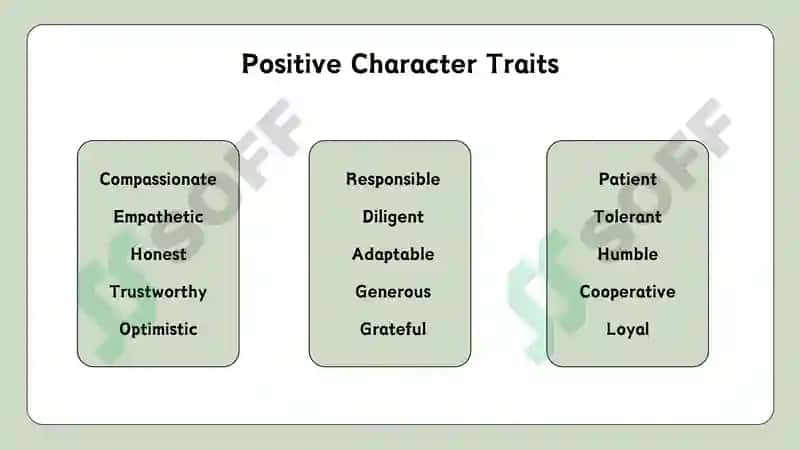 Positive Character Traits

Compassionate
Empathetic
Honest
Trustworthy
Optimistic

Responsible
Diligent
Adaptable
Generous
Grateful

Patient
Tolerant
Humble
Cooperative
Loyal

SOFF

SOFF